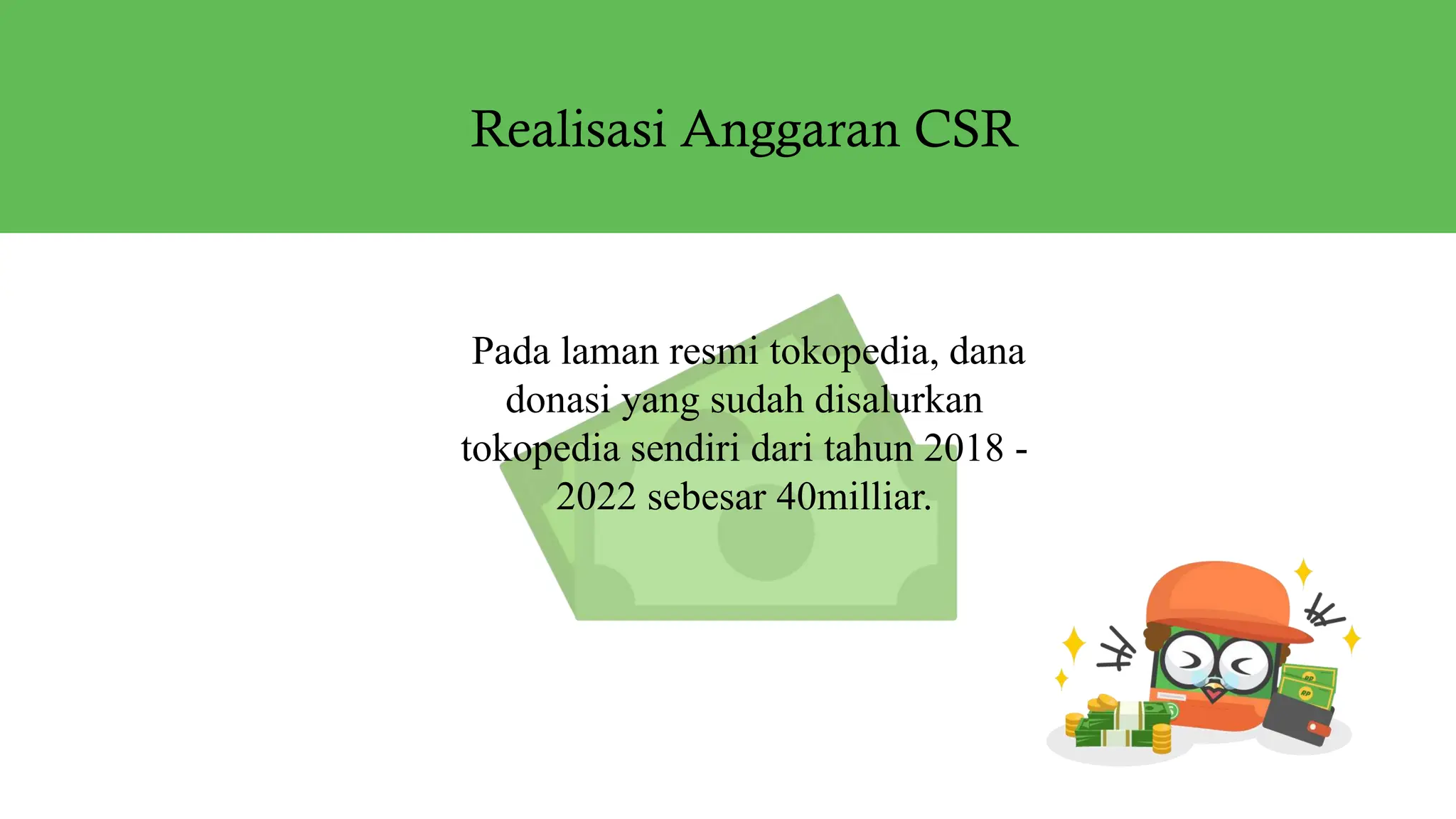 Realisasi Anggaran CSR

Pada laman resmi tokopedia, dana donasi yang sudah disalurkan tokopedia sendiri dari tahun 2018 - 2022 sebesar 40milliar.

RP

RP